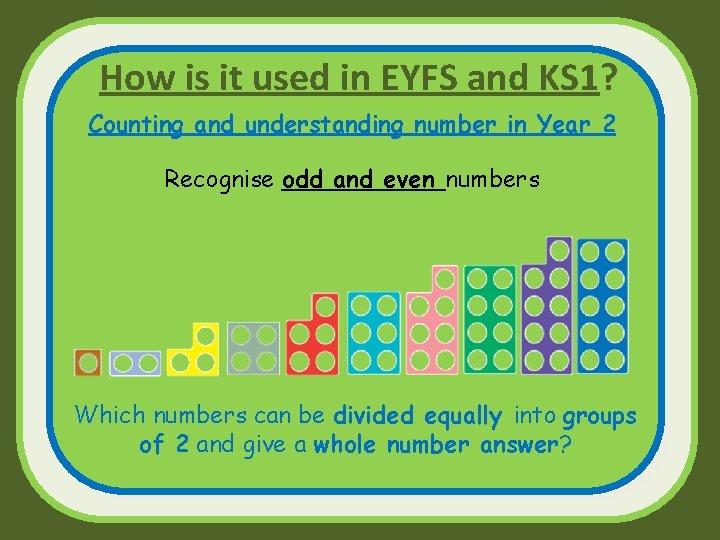 How is it used in EYFS and KS1?

Counting and understanding number in Year 2

Recognise odd and even numbers

Which numbers can be divided equally into groups of 2 and give a whole number answer?